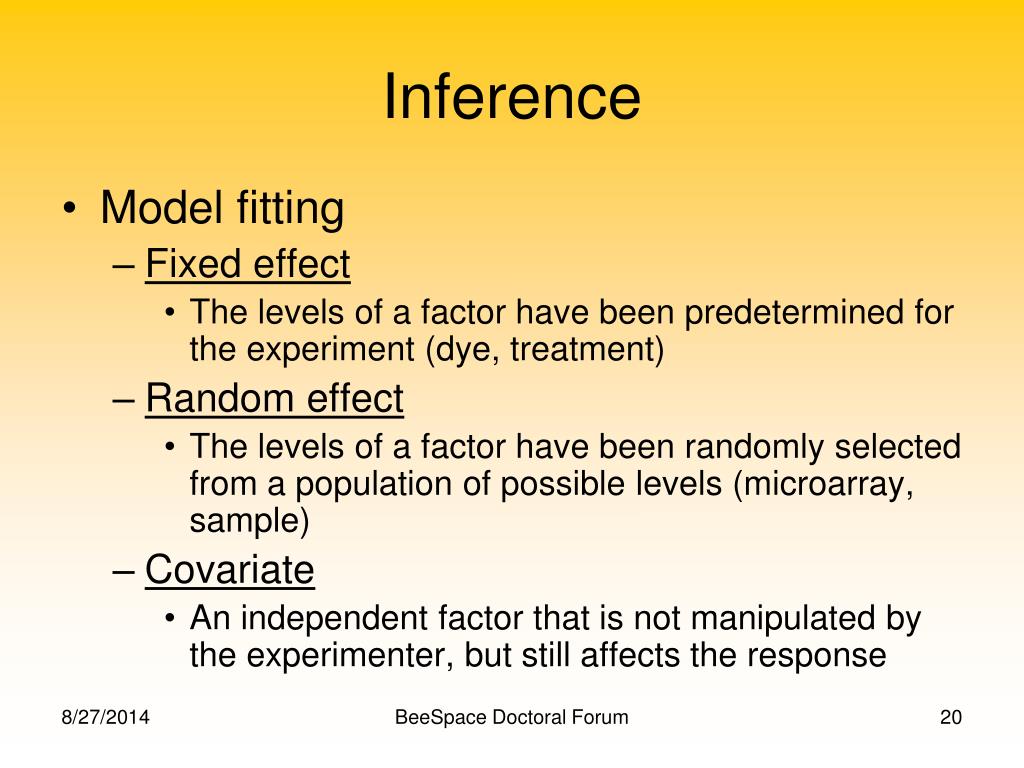 Inference

• Model fitting
  – Fixed effect
    • The levels of a factor have been predetermined for the experiment (dye, treatment)
  – Random effect
    • The levels of a factor have been randomly selected from a population of possible levels (microarray, sample)
  – Covariate
    • An independent factor that is not manipulated by the experimenter, but still affects the response

8/27/2014

BeeSpace Doctoral Forum

20